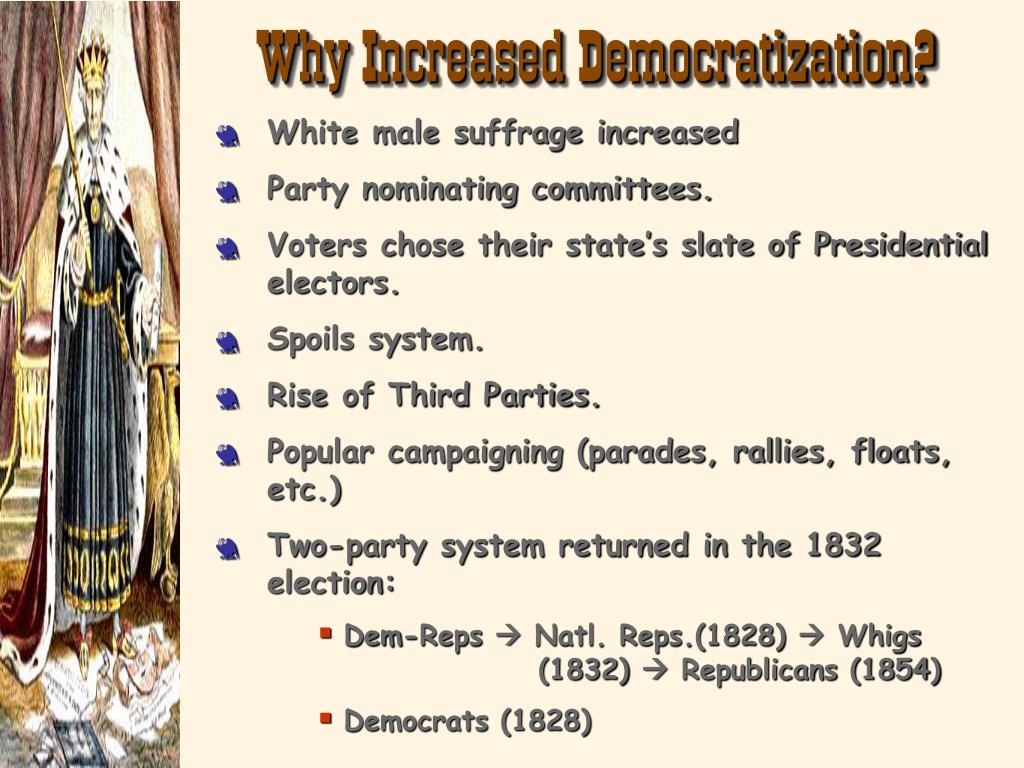 Why Increased Democratization?

White male suffrage increased

Party nominating committees.

Voters chose their state's slate of Presidential electors.

Spoils system.

Rise of Third Parties.

Popular campaigning (parades, rallies, floats, etc.)

Two-party system returned in the 1832 election:

Dem-Reps → Natl. Reps.(1828) → Whigs (1832) → Republicans (1854)

Democrats (1828)